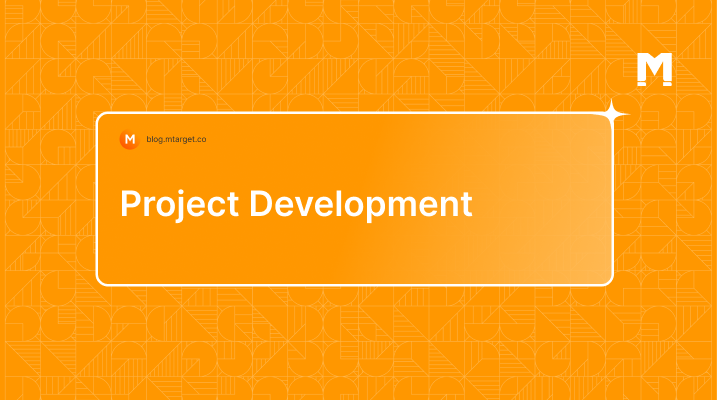 M

M blog.mtarget.co

Project Development